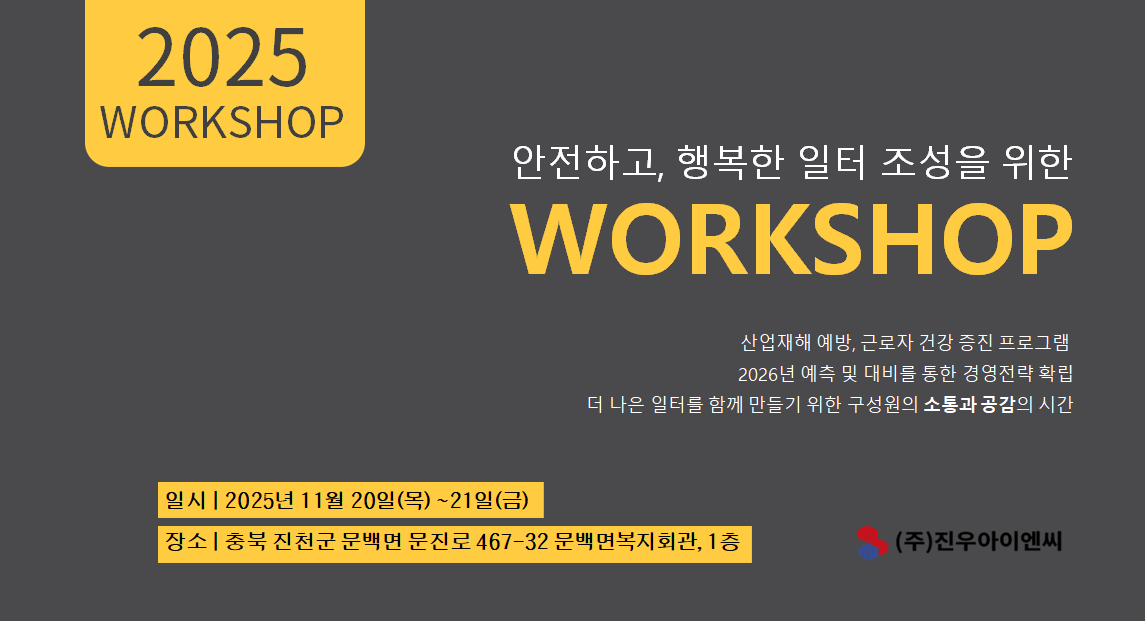 2025
WORKSHOP

안전하고, 행복한 일터 조성을 위한
WORKSHOP

산업재해 예방, 근로자 건강 증진 프로그램
2026년 예측 및 대비를 통한 경영전략 확립
더 나은 일터를 함께 만들기 위한 구성원의 소통과 공감의 시간

일시 | 2025년 11월 20일(목) ~21일(금)
장소 | 충북 진천군 문백면 문진로 467-32 문백면복지회관, 1층

(주)진우아이엔씨